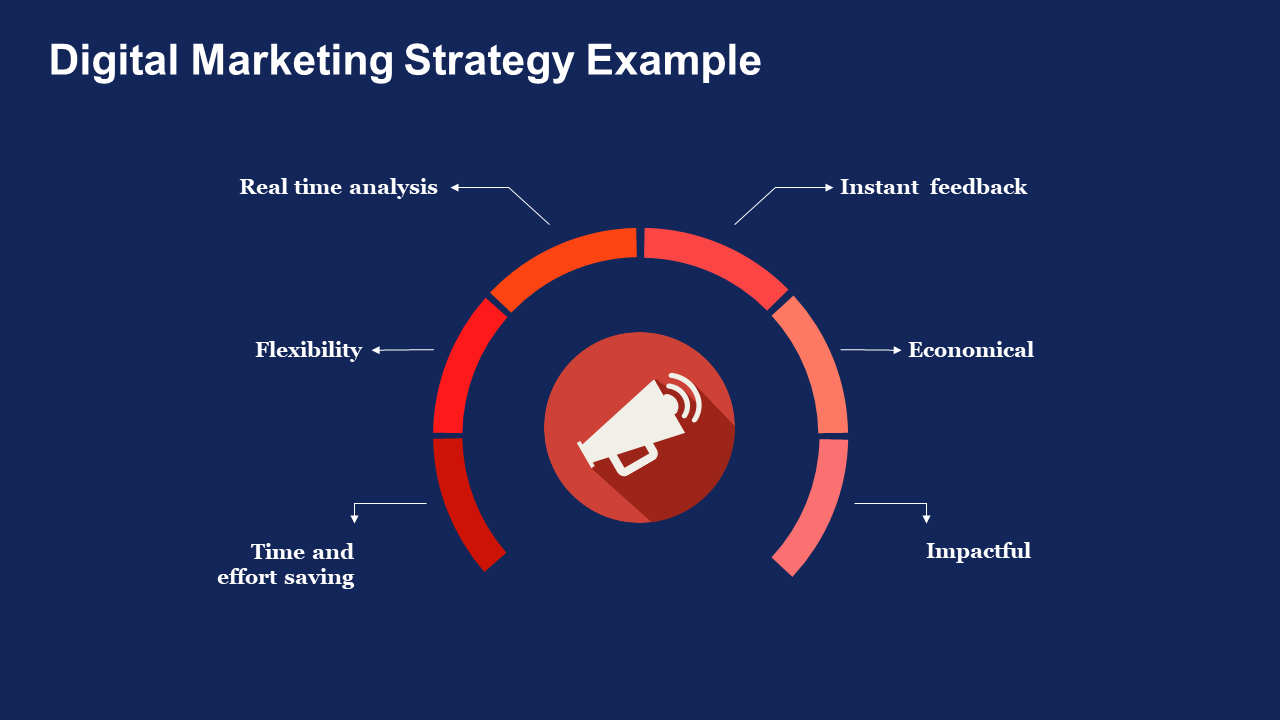 Digital Marketing Strategy Example

Real time analysis

Instant feedback

Flexibility

Economical

Time and effort saving

Impactful